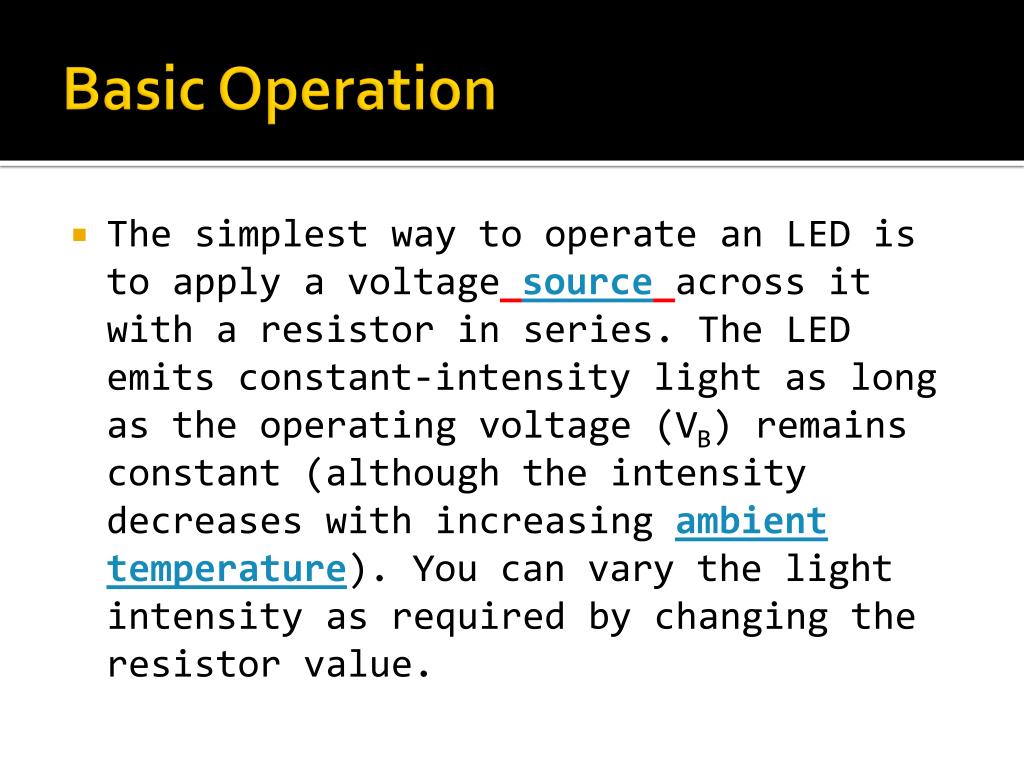 Basic Operation

The simplest way to operate an LED is to apply a voltage source across it with a resistor in series. The LED emits constant-intensity light as long as the operating voltage ($V_B$) remains constant (although the intensity decreases with increasing ambient temperature). You can vary the light intensity as required by changing the resistor value.